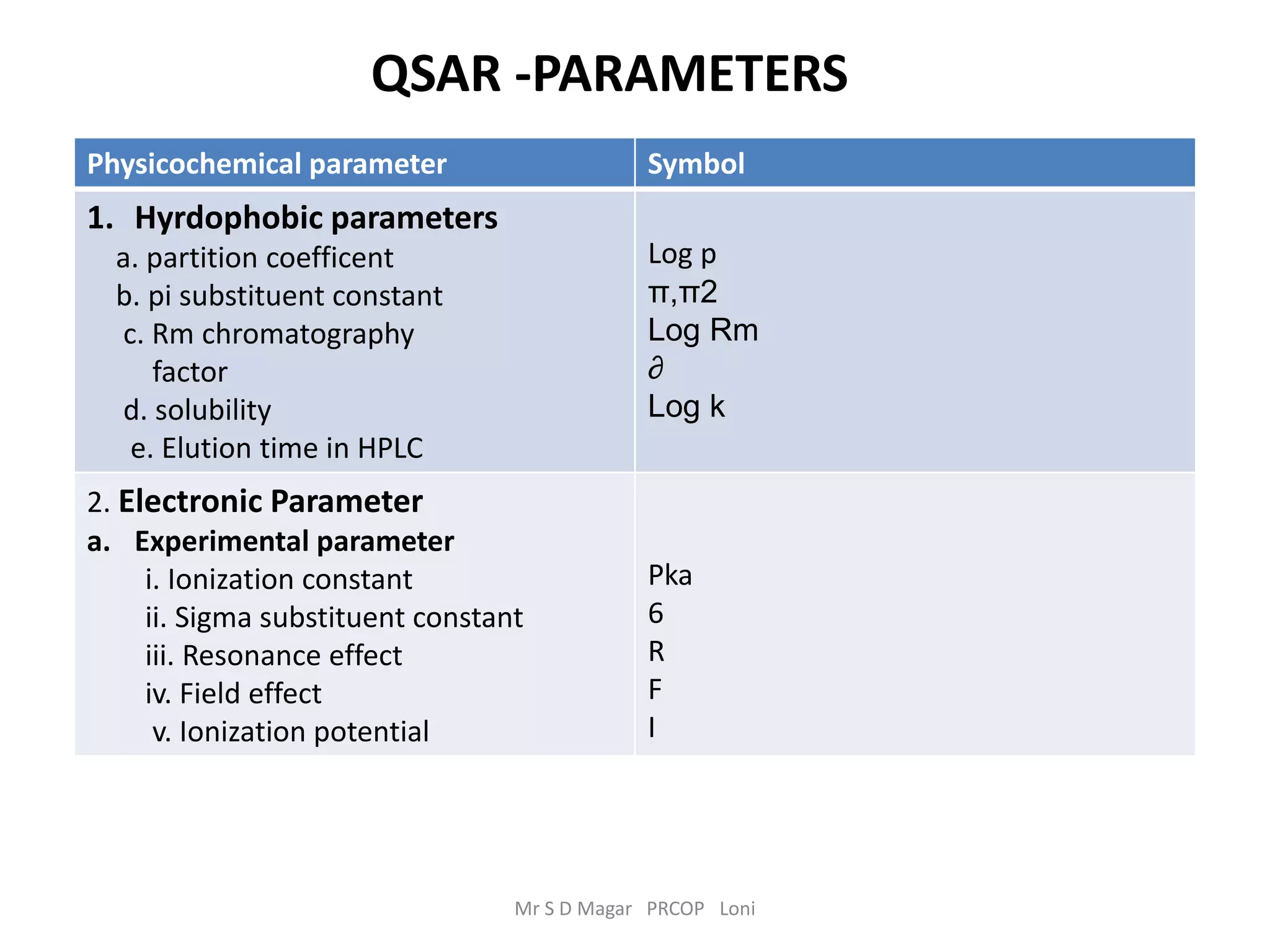 QSAR -PARAMETERS

| Physicochemical parameter | Symbol |
|---|---|
| 1. Hyrdophobic parameters<br>a. partition coefficent<br>b. pi substituent constant<br>c. Rm chromatography factor<br>d. solubility<br>e. Elution time in HPLC | Log p<br>π,π2<br>Log Rm<br>∂<br>Log k |
| 2. Electronic Parameter<br>a. Experimental parameter<br>i. Ionization constant<br>ii. Sigma substituent constant<br>iii. Resonance effect<br>iv. Field effect<br>v. Ionization potential | Pka<br>6<br>R<br>F<br>I |

Mr S D Magar PRCOP Loni